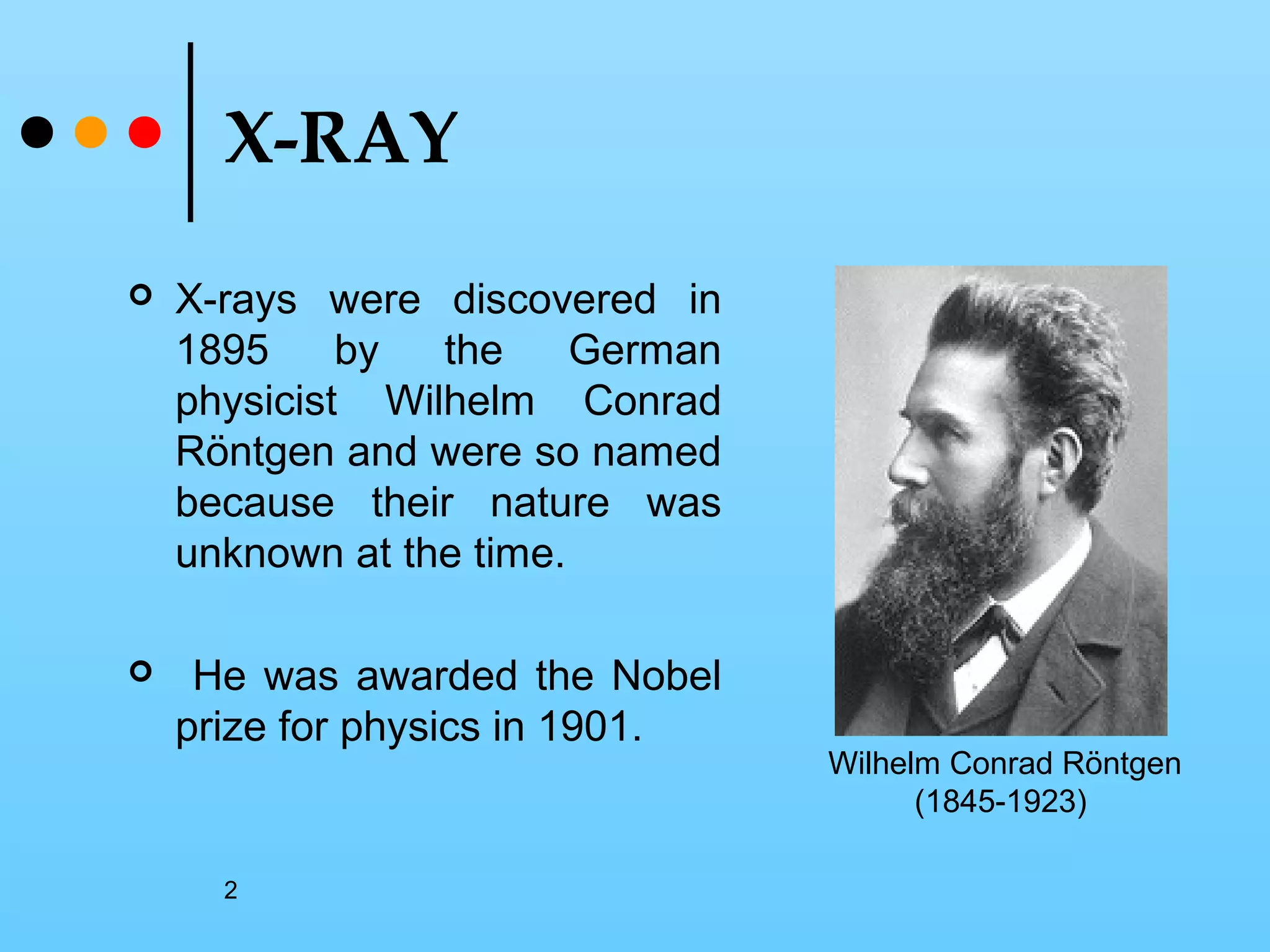 X-RAY

X-rays were discovered in 1895 by the German physicist Wilhelm Conrad Röntgen and were so named because their nature was unknown at the time.

He was awarded the Nobel prize for physics in 1901.

Wilhelm Conrad Röntgen (1845-1923)

2